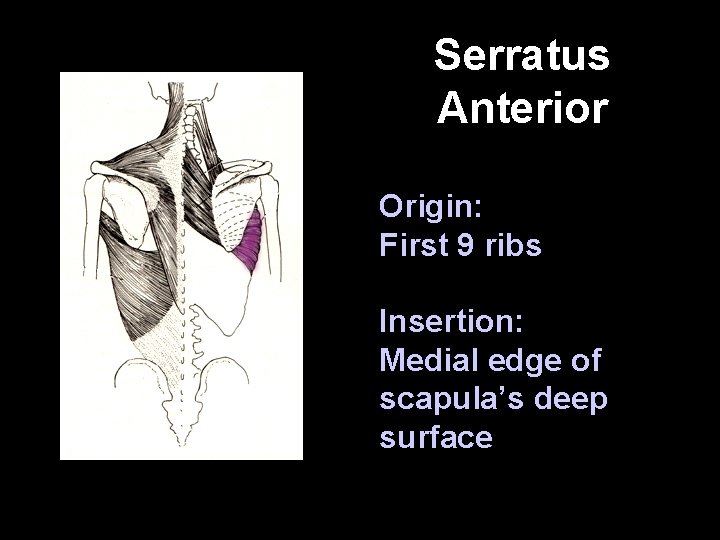 Serratus
Anterior

Origin:
First 9 ribs

Insertion:
Medial edge of scapula's deep surface